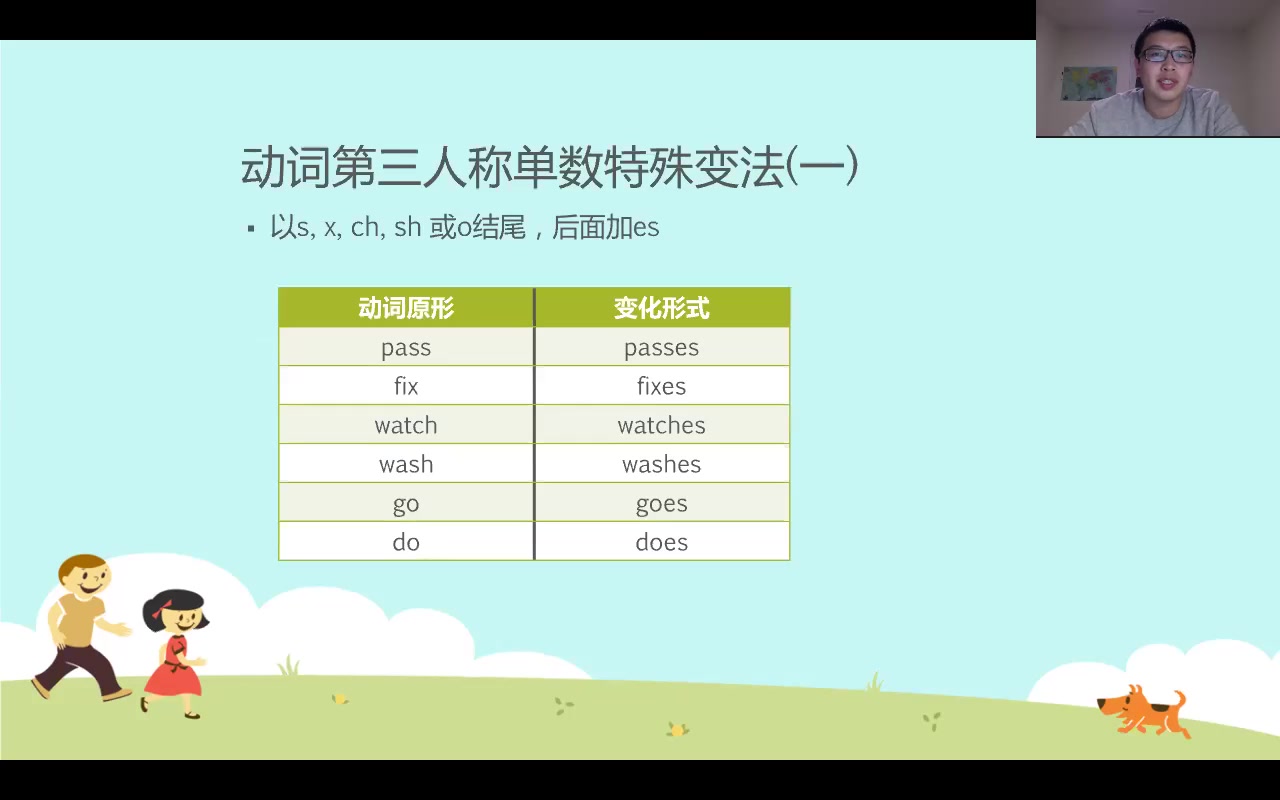 动词第三人称单数特殊变法(一)

▪ 以s, x, ch, sh 或o结尾，后面加es

| 动词原形 | 变化形式 |
|---|---|
| pass | passes |
| fix | fixes |
| watch | watches |
| wash | washes |
| go | goes |
| do | does |